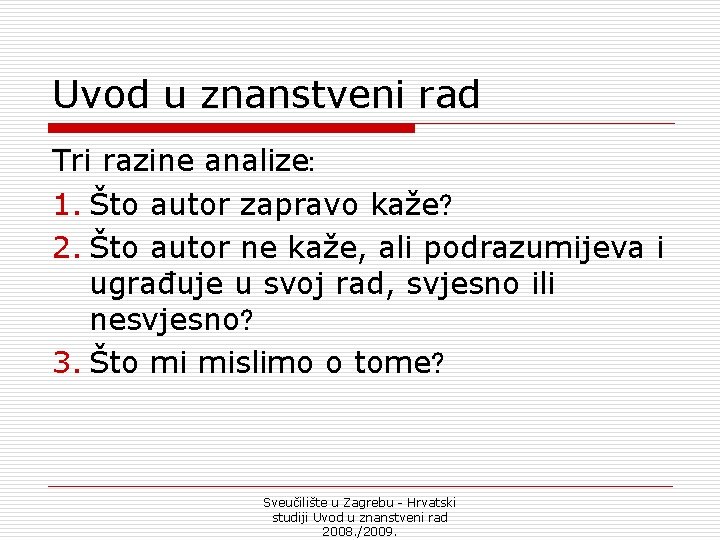 Uvod u znanstveni rad

Tri razine analize:

1. Što autor zapravo kaže?
2. Što autor ne kaže, ali podrazumijeva i ugrađuje u svoj rad, svjesno ili nesvjesno?
3. Što mi mislimo o tome?

Sveučilište u Zagrebu - Hrvatski studiji Uvod u znanstveni rad 2008./2009.